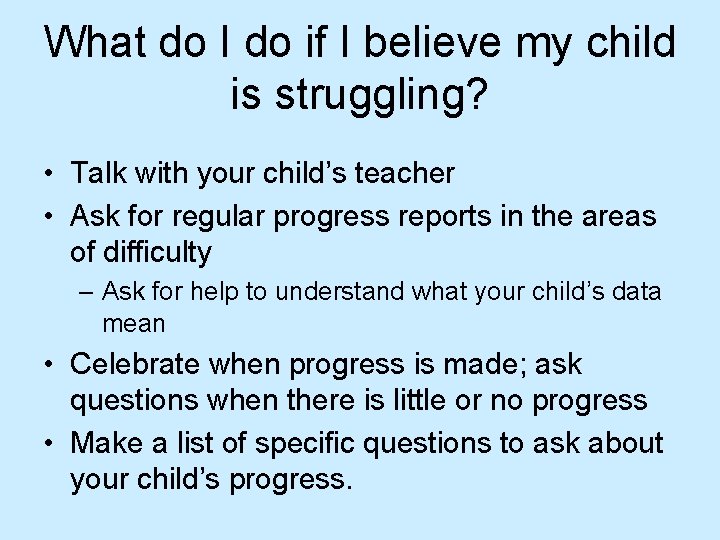 What do I do if I believe my child is struggling?

• Talk with your child’s teacher
• Ask for regular progress reports in the areas of difficulty
– Ask for help to understand what your child’s data mean
• Celebrate when progress is made; ask questions when there is little or no progress
• Make a list of specific questions to ask about your child’s progress.